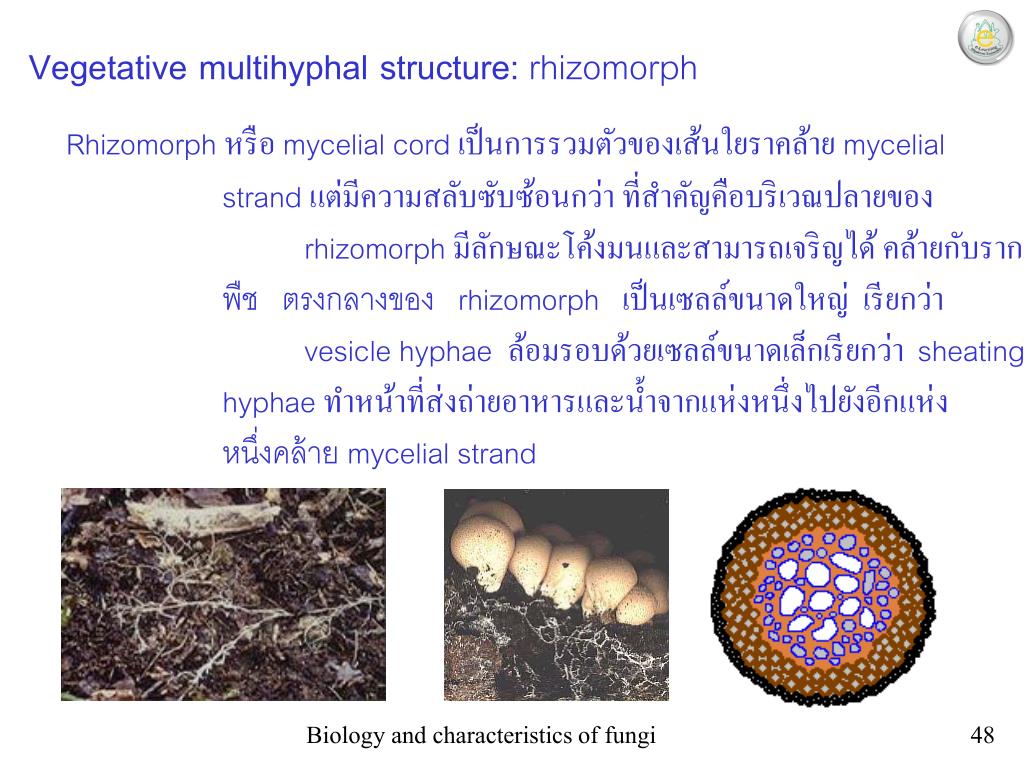 Vegetative multihyphal structure: rhizomorph

Rhizomorph หรือ mycelial cord เป็นการรวมตัวของเส้นใยราคล้าย mycelial strand แต่มีความสลับซับซ้อนกว่า ที่สำคัญคือบริเวณปลายของ rhizomorph มีลักษณะโค้งมนและสามารถเจริญได้ คล้ายกับรากพืช ตรงกลางของ rhizomorph เป็นเซลล์ขนาดใหญ่ เรียกว่า vesicle hyphae ล้อมรอบด้วยเซลล์ขนาดเล็กเรียกว่า sheating hyphae ทำหน้าที่ส่งถ่ายอาหารและน้ำจากแห่งหนึ่งไปยังอีกแห่งหนึ่งคล้าย mycelial strand

Biology and characteristics of fungi

48